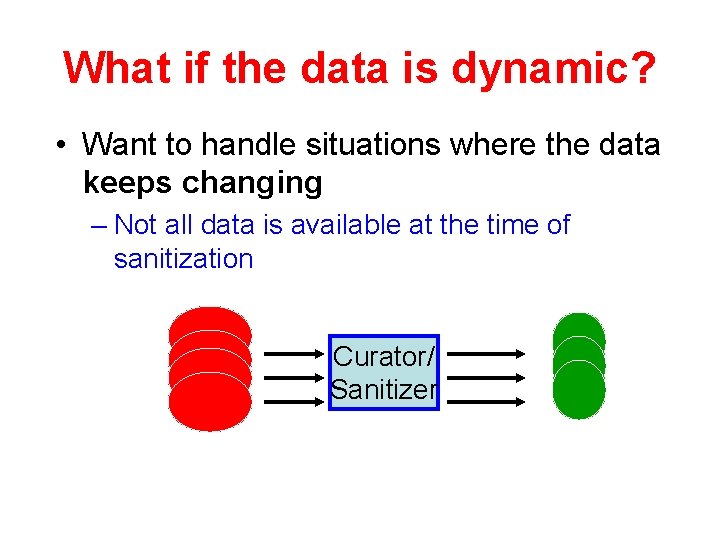 What if the data is dynamic?

• Want to handle situations where the data keeps changing

– Not all data is available at the time of sanitization

Curator/ Sanitizer